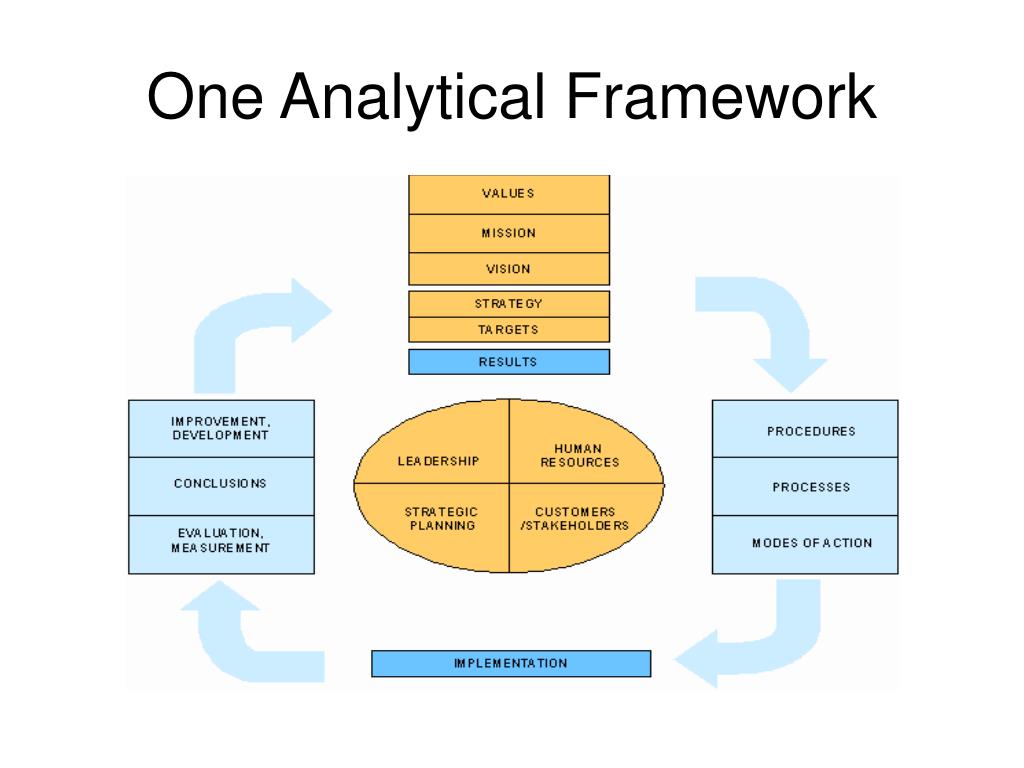 One Analytical Framework

VALUES

MISSION

VISION

STRATEGY

TARGETS

RESULTS

IMPROVEMENT, DEVELOPMENT

CONCLUSIONS

EVALUATION, MEASUREMENT

LEADERSHIP

HUMAN RESOURCES

STRATEGIC PLANNING

CUSTOMERS /STAKEHOLDERS

PROCEDURES

PROCESSES

MODES OF ACTION

IMPLEMENTATION